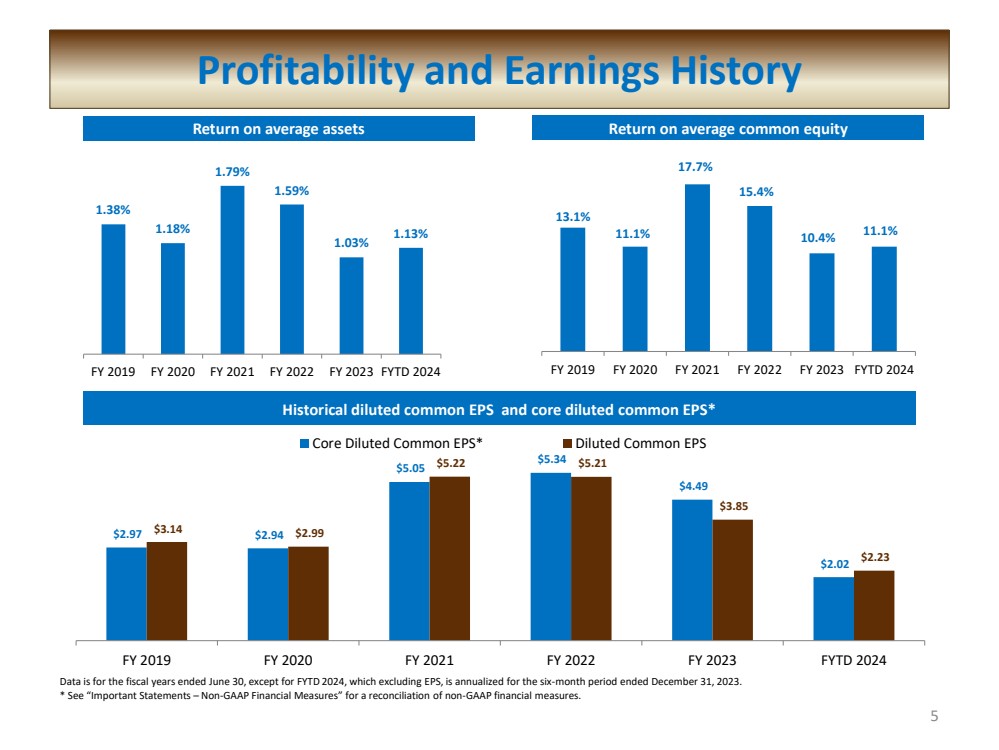 Profitability and Earnings History

Return on average assets

1.38%
1.18%
1.79%
1.59%
1.03%
1.13%

FY 2019 FY 2020 FY 2021 FY 2022 FY 2023 FYTD 2024

Return on average common equity

13.1%
11.1%
17.7%
15.4%
10.4%
11.1%

FY 2019 FY 2020 FY 2021 FY 2022 FY 2023 FYTD 2024

Historical diluted common EPS and core diluted common EPS*

Core Diluted Common EPS* Diluted Common EPS

$2.97 $3.14
$2.94 $2.99
$5.05 $5.22
$5.34 $5.21
$4.49 $3.85
$2.02 $2.23

FY 2019 FY 2020 FY 2021 FY 2022 FY 2023 FYTD 2024

Data is for the fiscal years ended June 30, except for FYTD 2024, which excluding EPS, is annualized for the six-month period ended December 31, 2023.
* See "Important Statements – Non-GAAP Financial Measures" for a reconciliation of non-GAAP financial measures.

5